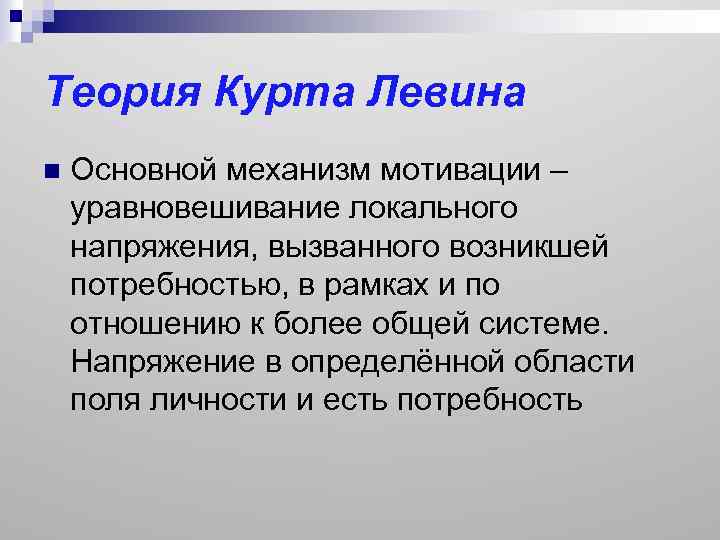 Теория Курта Левина

Основной механизм мотивации – уравновешивание локального напряжения, вызванного возникшей потребностью, в рамках и по отношению к более общей системе. Напряжение в определённой области поля личности и есть потребность